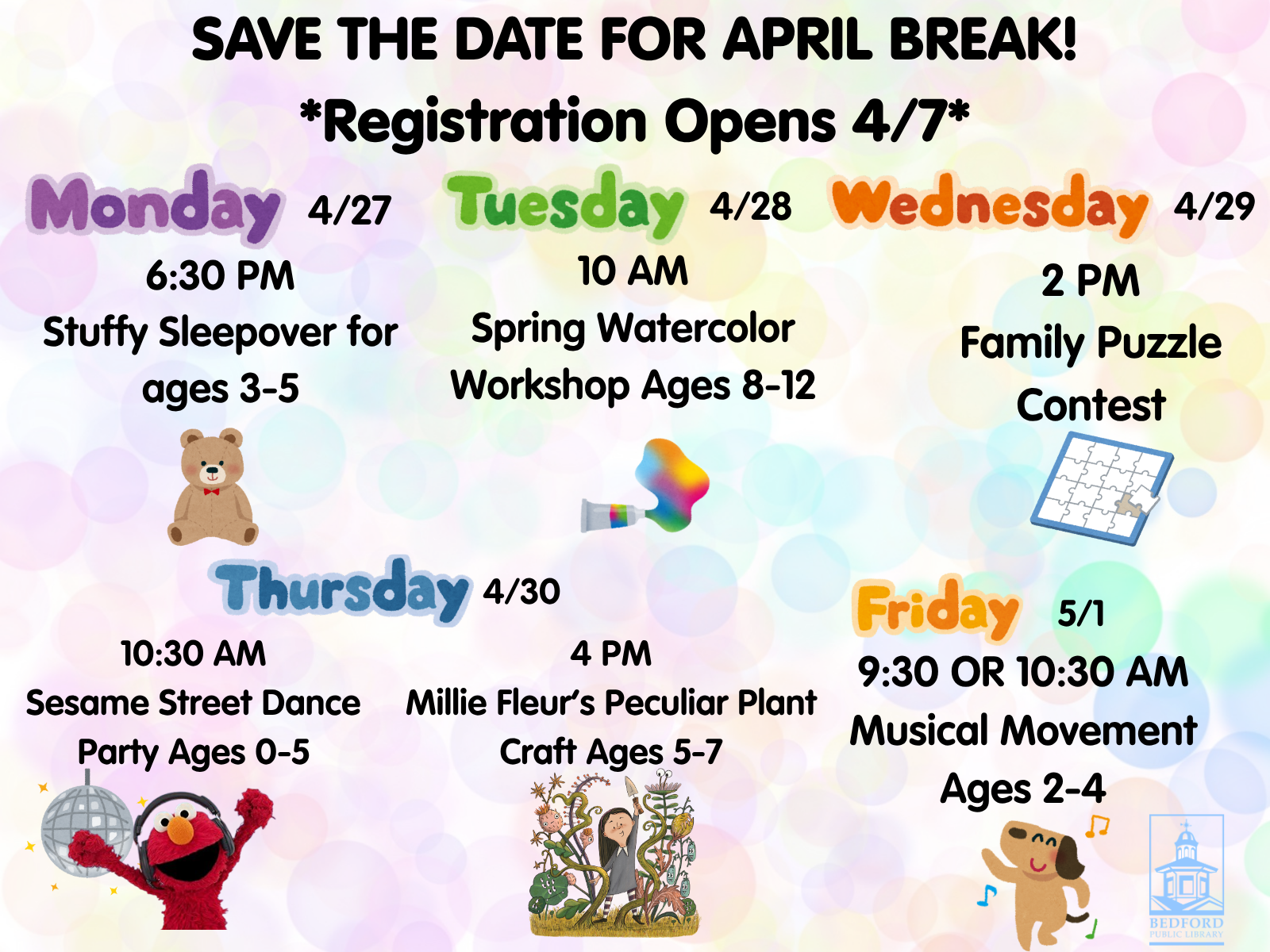 SAVE THE DATE FOR APRIL BREAK!
*Registration Opens 4/7*

Monday 4/27
6:30 PM
Stuffy Sleepover for ages 3-5

Tuesday 4/28
10 AM
Spring Watercolor Workshop Ages 8-12

Wednesday 4/29
2 PM
Family Puzzle Contest

Thursday 4/30
10:30 AM
Sesame Street Dance Party Ages 0-5

4 PM
Millie Fleur's Peculiar Plant Craft Ages 5-7

Friday 5/1
9:30 OR 10:30 AM
Musical Movement Ages 2-4

BEDFORD PUBLIC LIBRARY